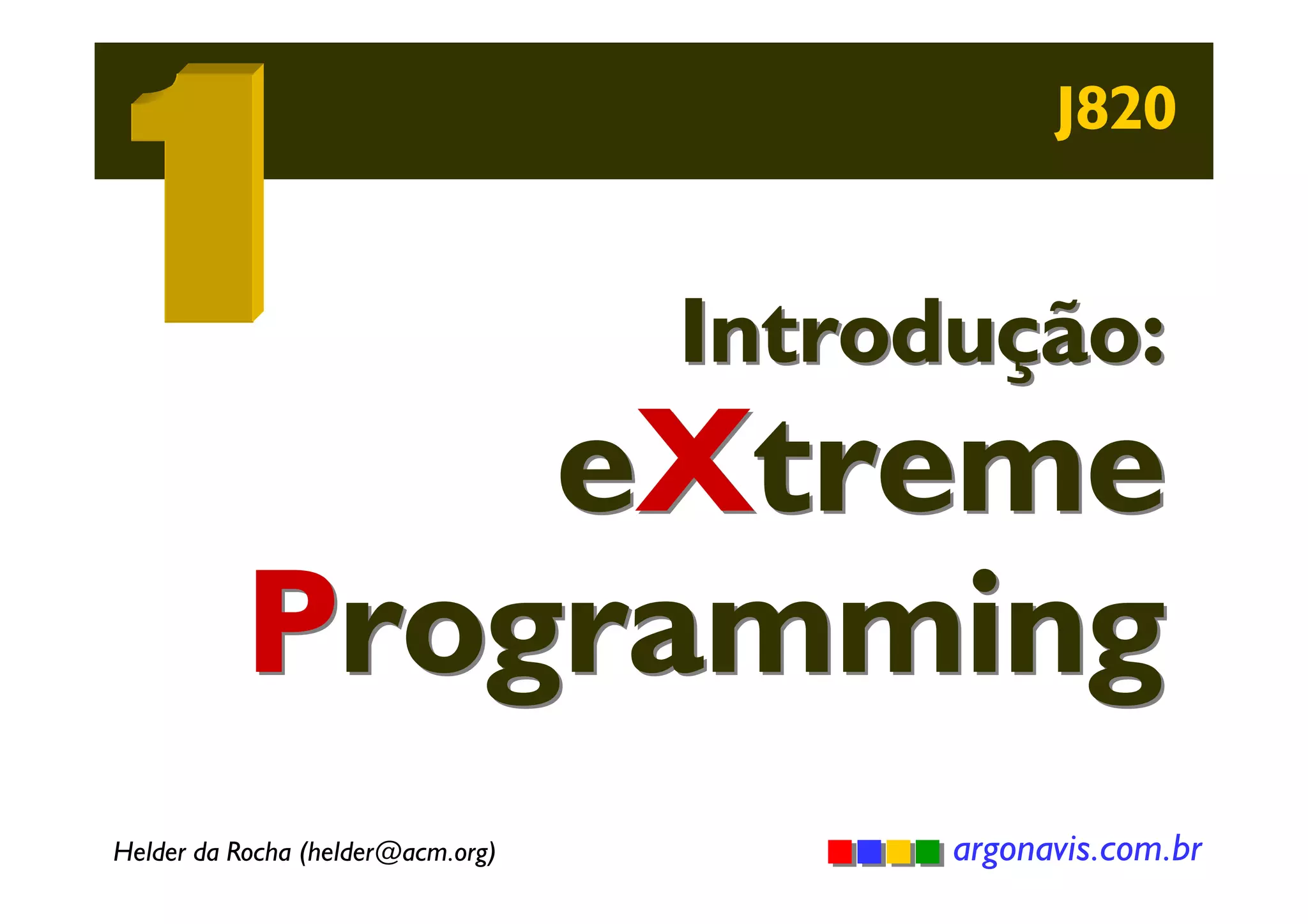 1

J820

Introdução:
eXtreme
Programming

Helder da Rocha (helder@acm.org)

argonavis.com.br